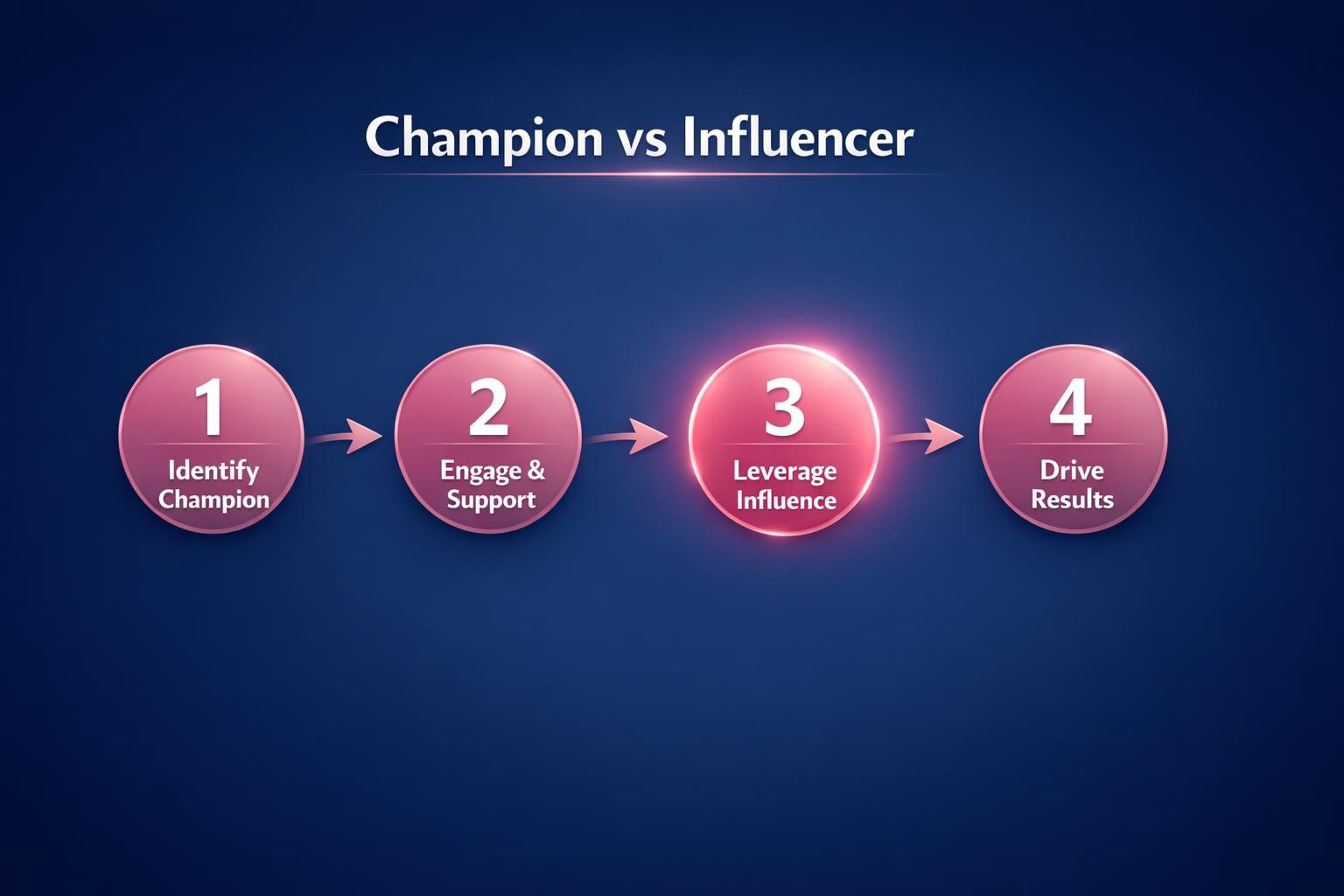 Champion vs Influencer

1
Identify Champion

2
Engage & Support

3
Leverage Influence

4
Drive Results